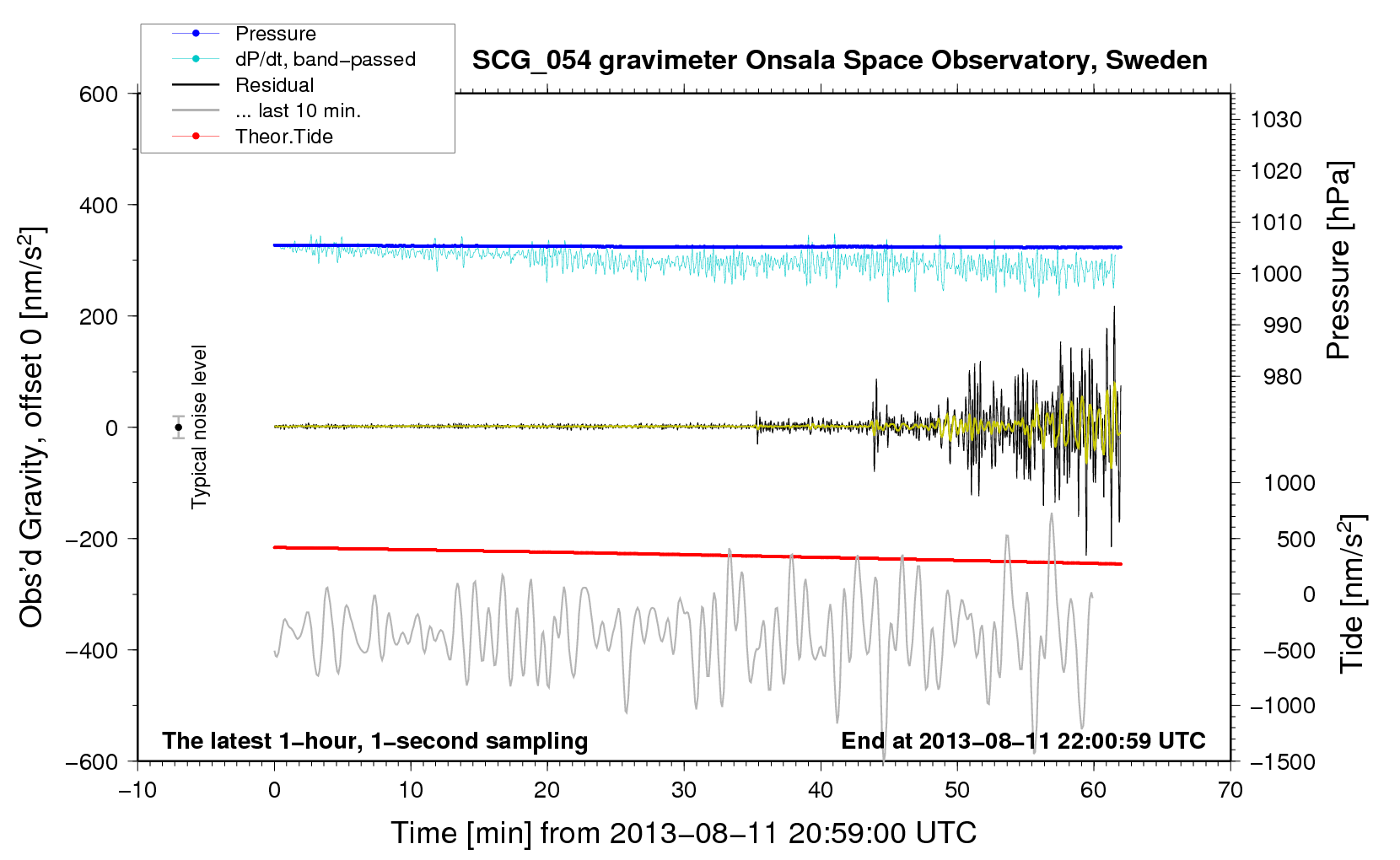 Pressure
dP/dt, band−passed
Residual
... last 10 min.
Theor.Tide

SCG_054 gravimeter Onsala Space Observatory, Sweden

Obs'd Gravity, offset 0 [nm/s$^2$]

600
400
200
0
−200
−400
−600

Typical noise level

1030
1020
1010
1000
990
980

Pressure [hPa]

1000
500
0
−500
−1000
−1500

Tide [nm/s$^2$]

The latest 1−hour, 1−second sampling
End at 2013−08−11 22:00:59 UTC

−10
0
10
20
30
40
50
60
70

Time [min] from 2013−08−11 20:59:00 UTC